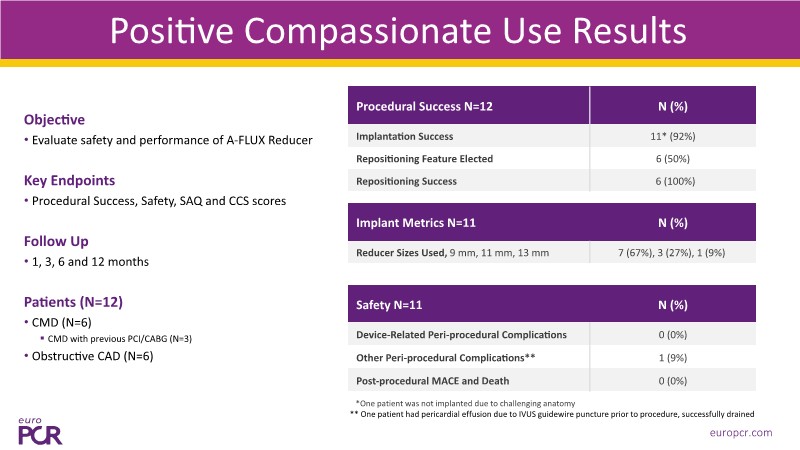 Positive Compassionate Use Results

Objective
• Evaluate safety and performance of A-FLUX Reducer

Key Endpoints
• Procedural Success, Safety, SAQ and CCS scores

Follow Up
• 1, 3, 6 and 12 months

Patients (N=12)
• CMD (N=6)
• CMD with previous PCI/CABG (N=3)
• Obstructive CAD (N=6)

| Procedural Success N=12 | N (%) |
|---|---|
| Implantation Success | 11* (92%) |
| Repositioning Feature Elected | 6 (50%) |
| Repositioning Success | 6 (100%) |

| Implant Metrics N=11 | N (%) |
|---|---|
| Reducer Sizes Used, 9 mm, 11 mm, 13 mm | 7 (67%), 3 (27%), 1 (9%) |

| Safety N=11 | N (%) |
|---|---|
| Device-Related Peri-procedural Complications | 0 (0%) |
| Other Peri-procedural Complications** | 1 (9%) |
| Post-procedural MACE and Death | 0 (0%) |

*One patient was not implanted due to challenging anatomy
** One patient had pericardial effusion due to IVUS guidewire puncture prior to procedure, successfully drained

euro PCR

europcr.com